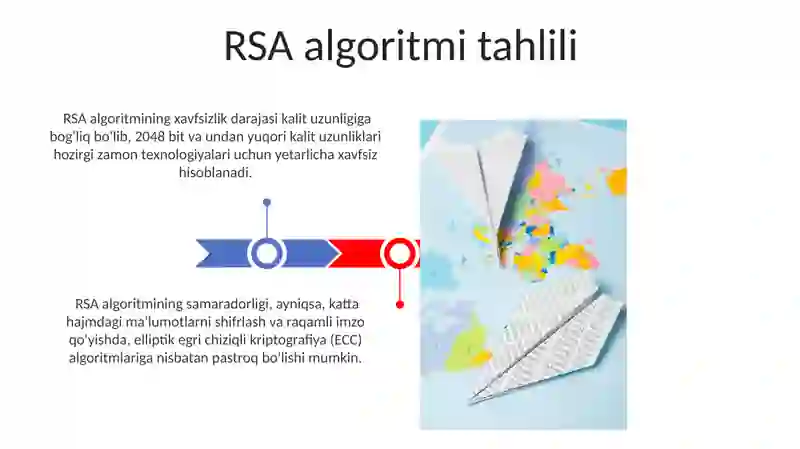 RSA algoritmi tahlili

RSA algoritmining xavfsizlik darajasi kalit uzunligiga bog'liq bo'lib, 2048 bit va undan yuqori kalit uzunliklari hozirgi zamon texnologiyalari uchun yetarlicha xavfsiz hisoblanadi.

RSA algoritmining samaradorligi, ayniqsa, katta hajmdagi ma'lumotlarni shifrlash va raqamli imzo qo'yishda, elliptik egri chiziqli kriptografiya (ECC) algoritmlariga nisbatan pastroq bo'lishi mumkin.